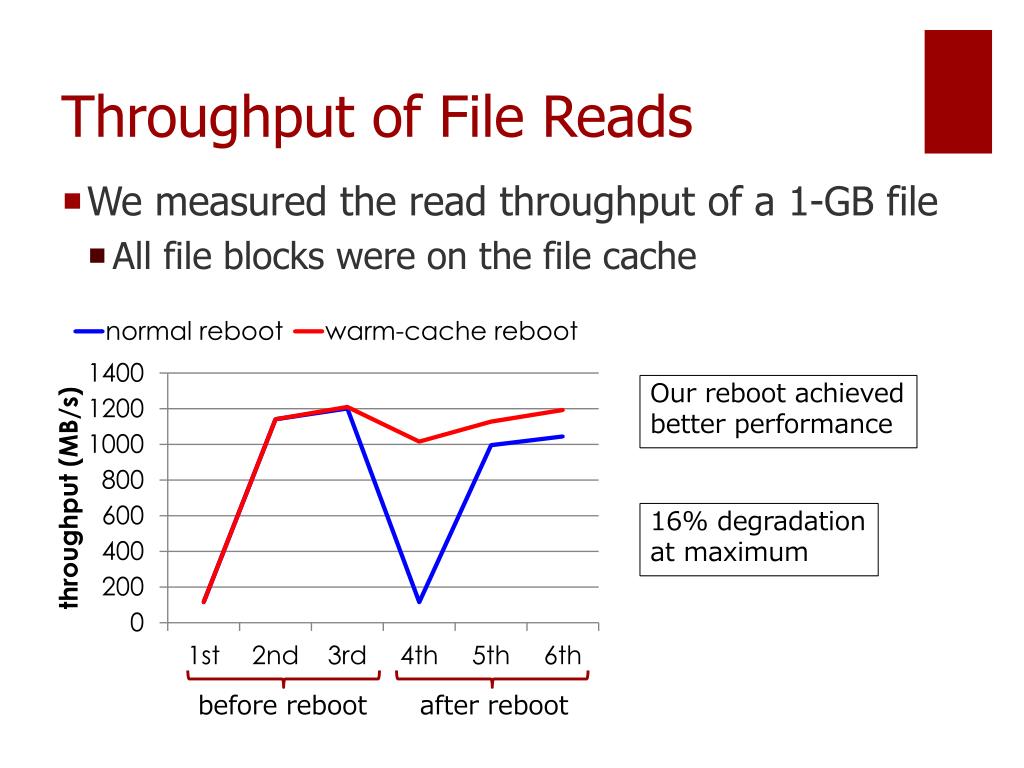 Throughput of File Reads

We measured the read throughput of a 1-GB file

All file blocks were on the file cache

normal reboot warm-cache reboot

throughput (MB/s)

1400
1200
1000
800
600
400
200
0

1st 2nd 3rd 4th 5th 6th

before reboot after reboot

Our reboot achieved better performance

16% degradation at maximum